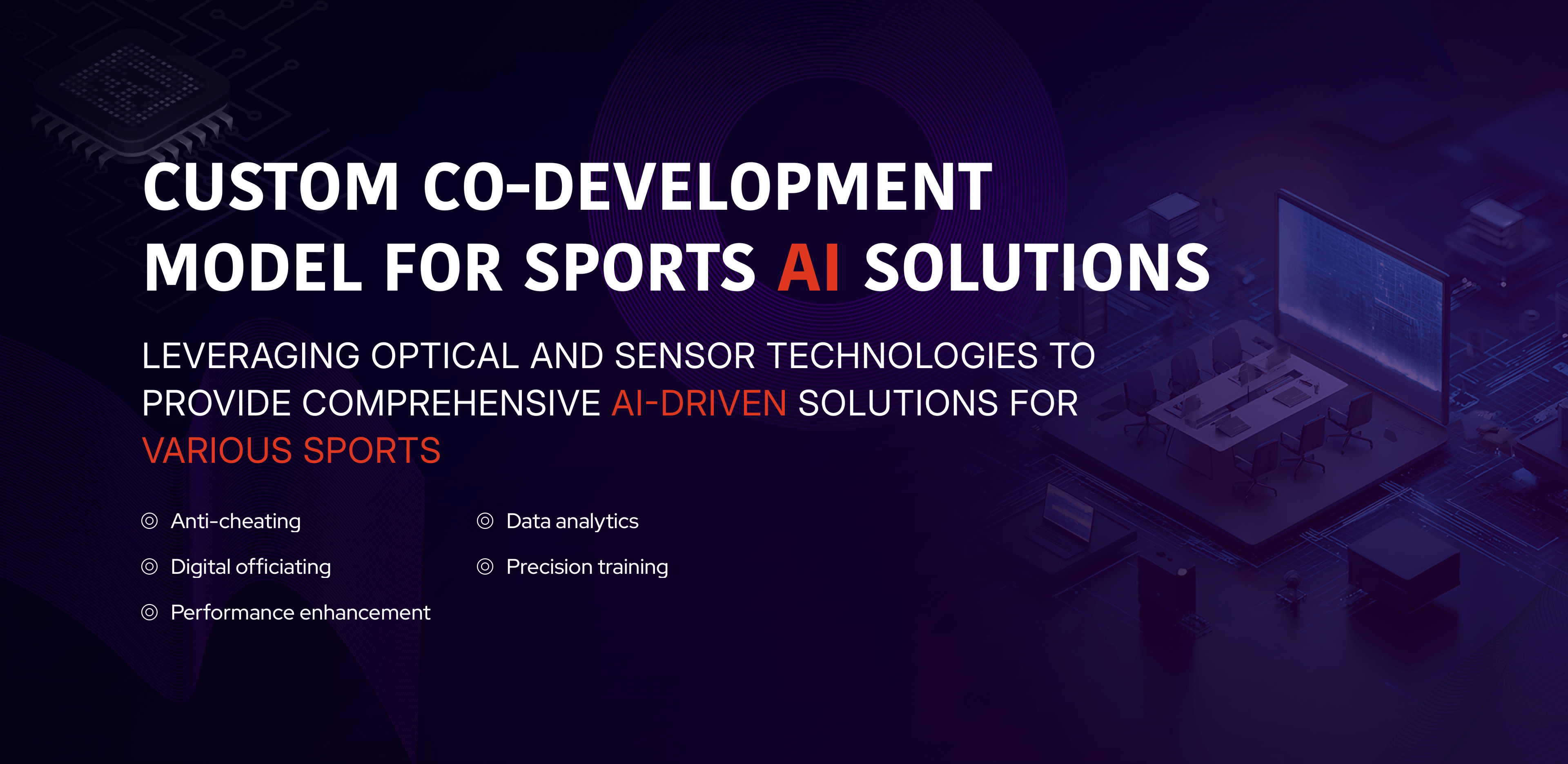 CUSTOM CO-DEVELOPMENT MODEL FOR SPORTS AI SOLUTIONS

LEVERAGING OPTICAL AND SENSOR TECHNOLOGIES TO PROVIDE COMPREHENSIVE AI-DRIVEN SOLUTIONS FOR VARIOUS SPORTS

Anti-cheating

Digital officiating

Performance enhancement

Data analytics

Precision training